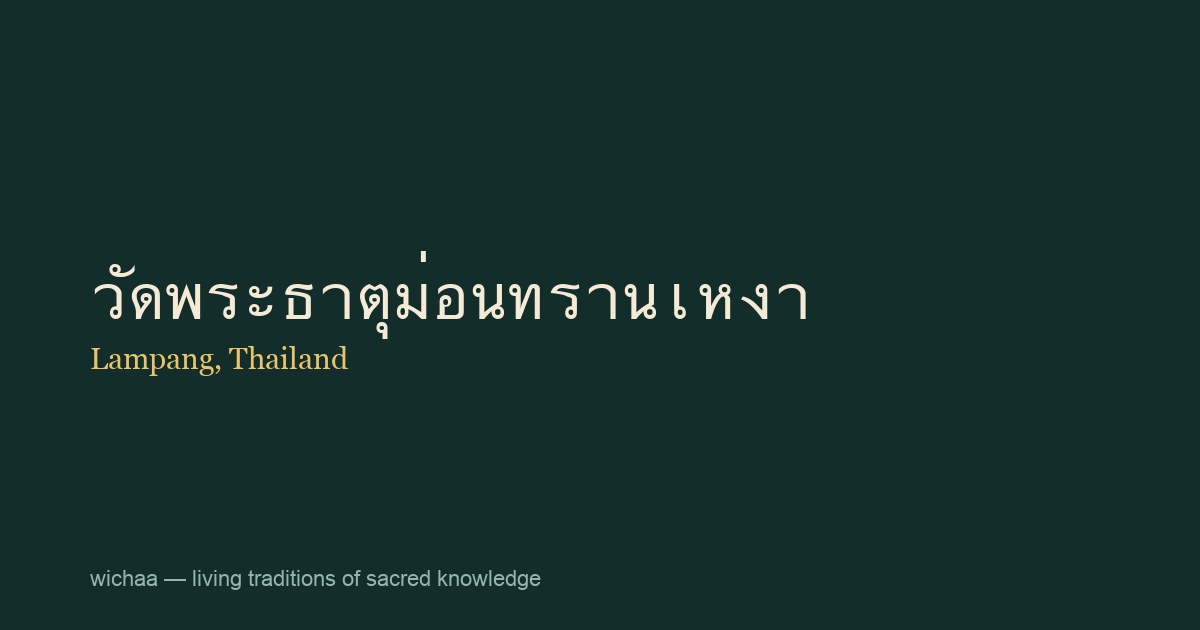 วัดพระธาตุม่อนทรานเหงา

Lampang, Thailand

wichaa — living traditions of sacred knowledge